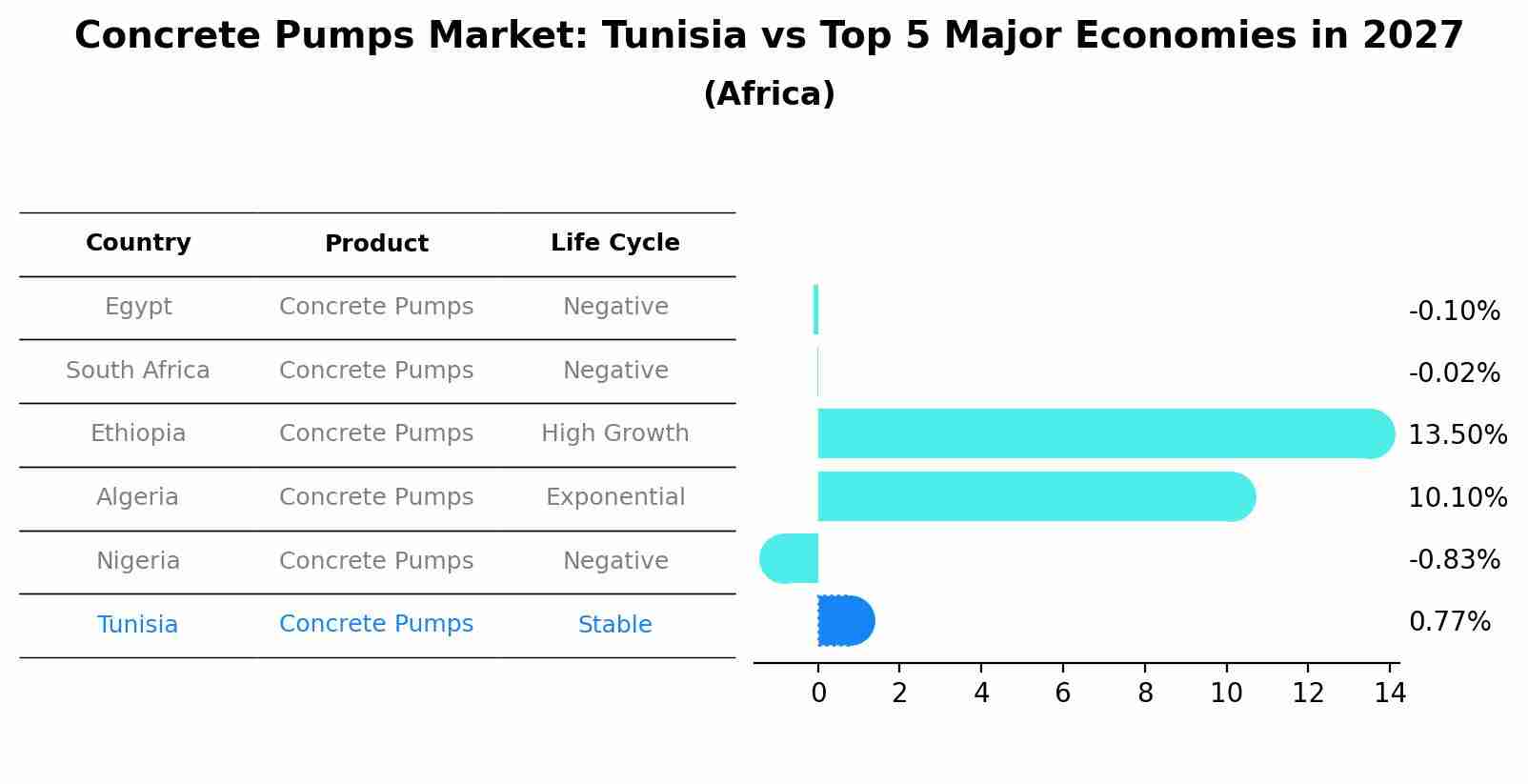 Concrete Pumps Market: Tunisia vs Top 5 Major Economies in 2027
(Africa)

| Country | Product | Life Cycle |
|---|---|---|
| Egypt | Concrete Pumps | Negative |
| South Africa | Concrete Pumps | Negative |
| Ethiopia | Concrete Pumps | High Growth |
| Algeria | Concrete Pumps | Exponential |
| Nigeria | Concrete Pumps | Negative |
| Tunisia | Concrete Pumps | Stable |

-0.10%
-0.02%
13.50%
10.10%
-0.83%
0.77%

0 2 4 6 8 10 12 14